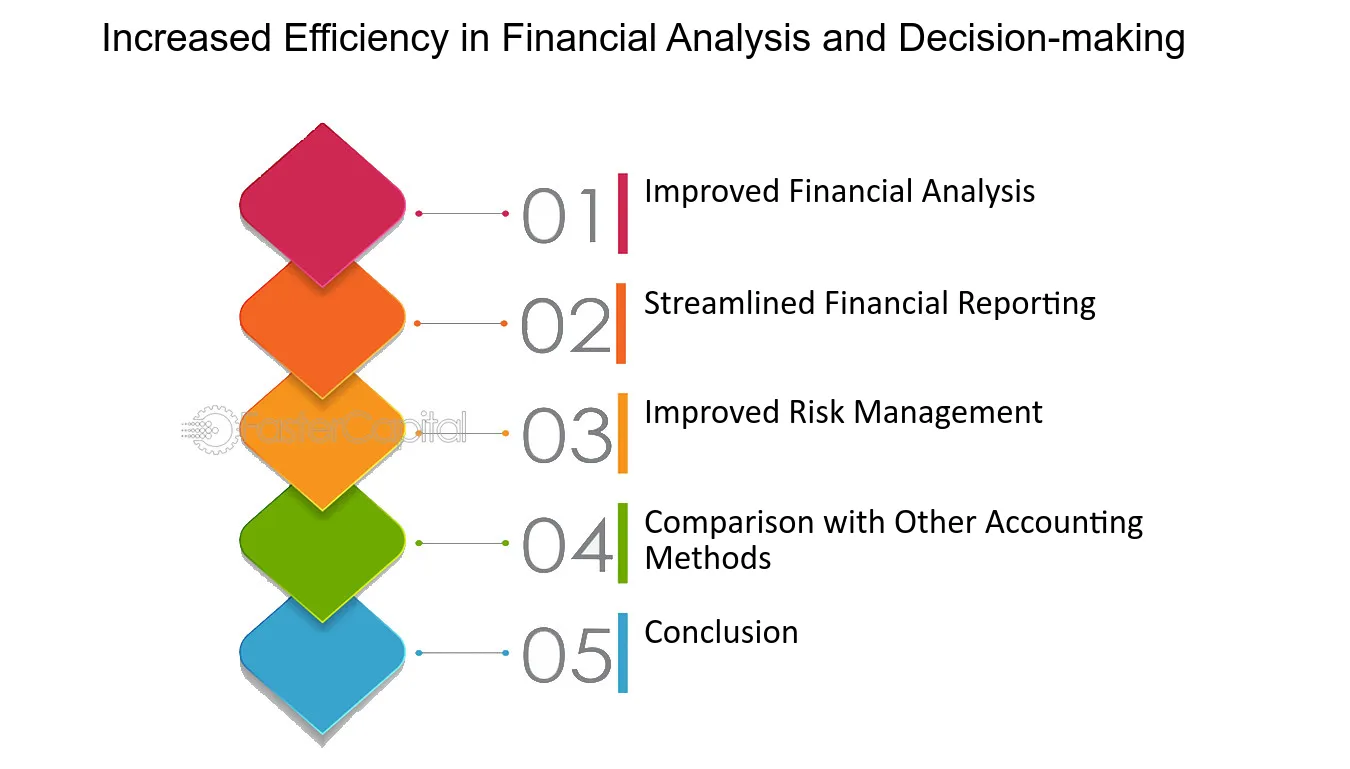 Increased Efficiency in Financial Analysis and Decision-making

01
Improved Financial Analysis

02
Streamlined Financial Reporting

03
Improved Risk Management

04
Comparison with Other Accounting Methods

05
Conclusion

FasterCapital